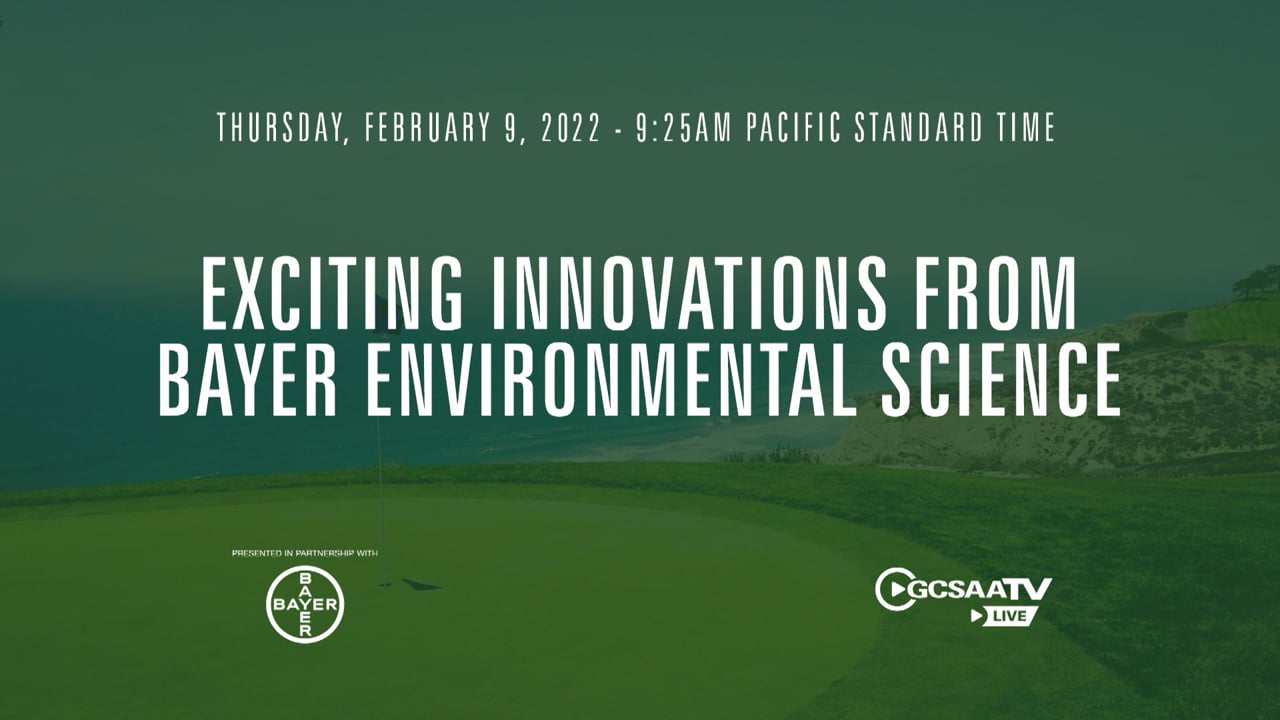 THURSDAY, FEBRUARY 9, 2022 - 9:25AM PACIFIC STANDARD TIME

EXCITING INNOVATIONS FROM BAYER ENVIRONMENTAL SCIENCE

PRESENTED IN PARTNERSHIP WITH

BAYER BAYER

GCSAATV LIVE